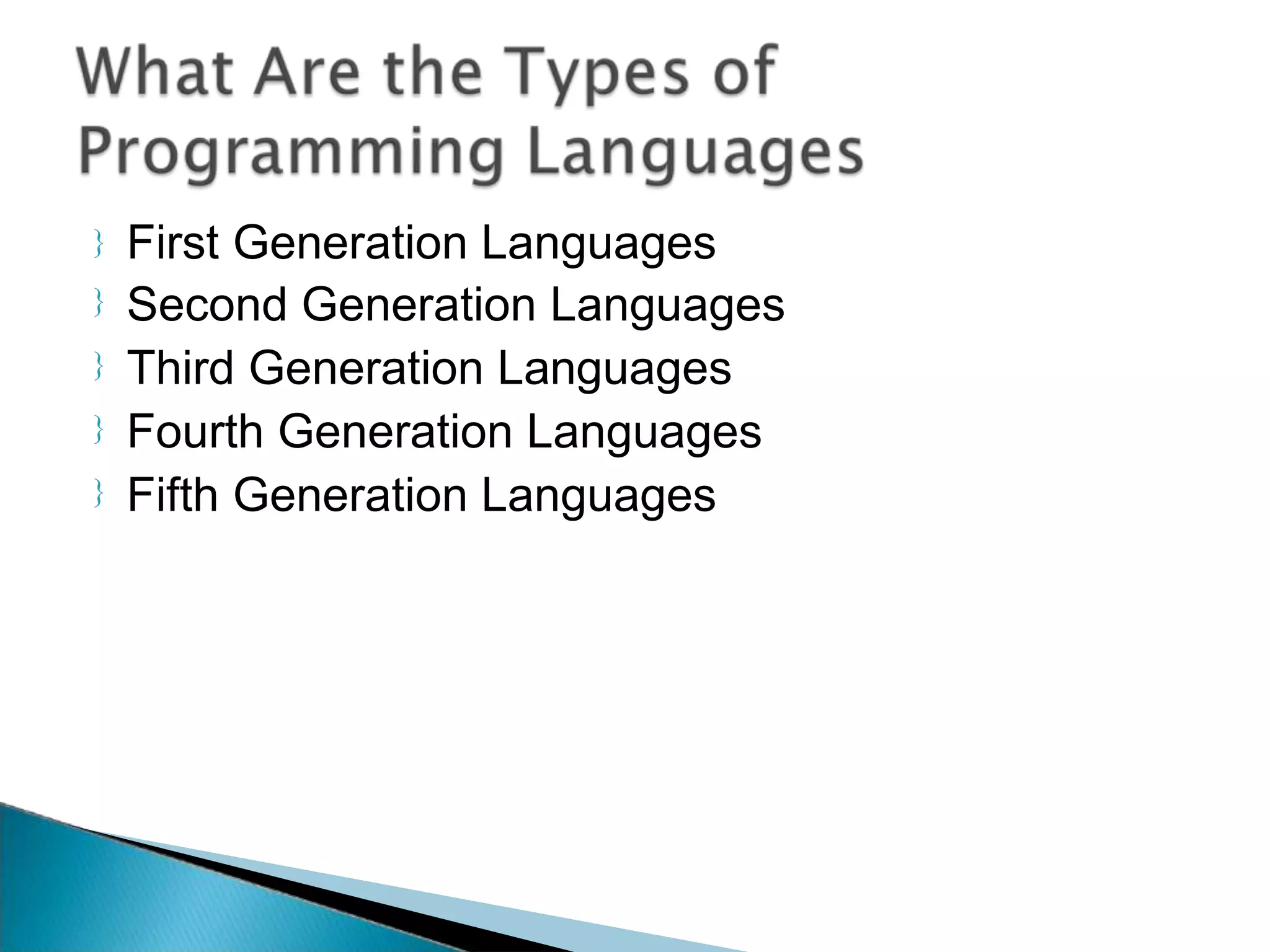 What Are the Types of Programming Languages

First Generation Languages
Second Generation Languages
Third Generation Languages
Fourth Generation Languages
Fifth Generation Languages